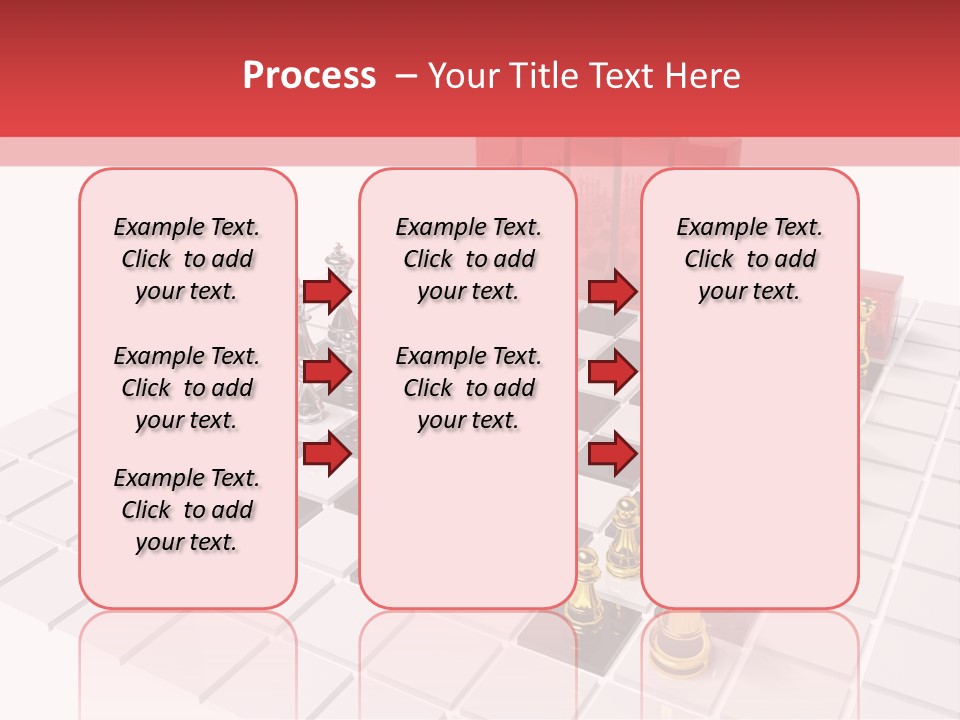 Process – Your Title Text Here

Example Text. Click to add your text.

Example Text. Click to add your text.

Example Text. Click to add your text.

Example Text. Click to add your text.

Example Text. Click to add your text.

Example Text. Click to add your text.